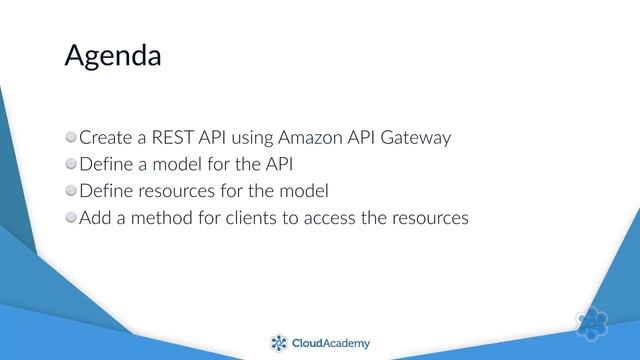 Agenda

Create a REST API using Amazon API Gateway
Define a model for the API
Define resources for the model
Add a method for clients to access the resources

CloudAcademy